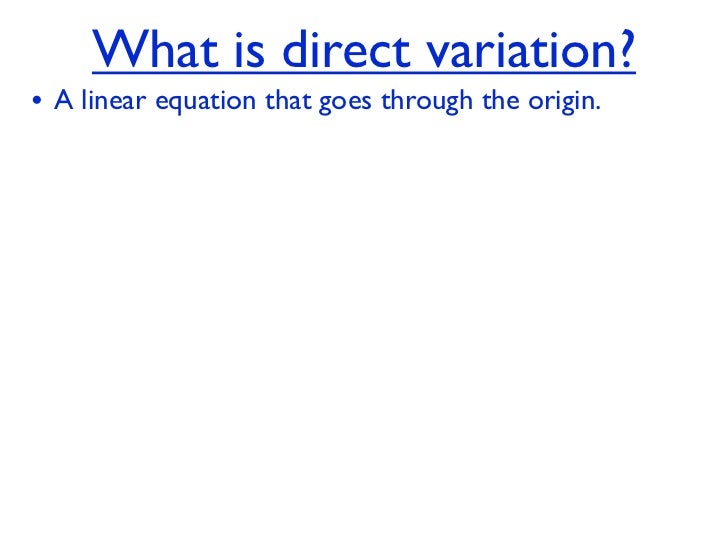 What is direct variation?

• A linear equation that goes through the origin.